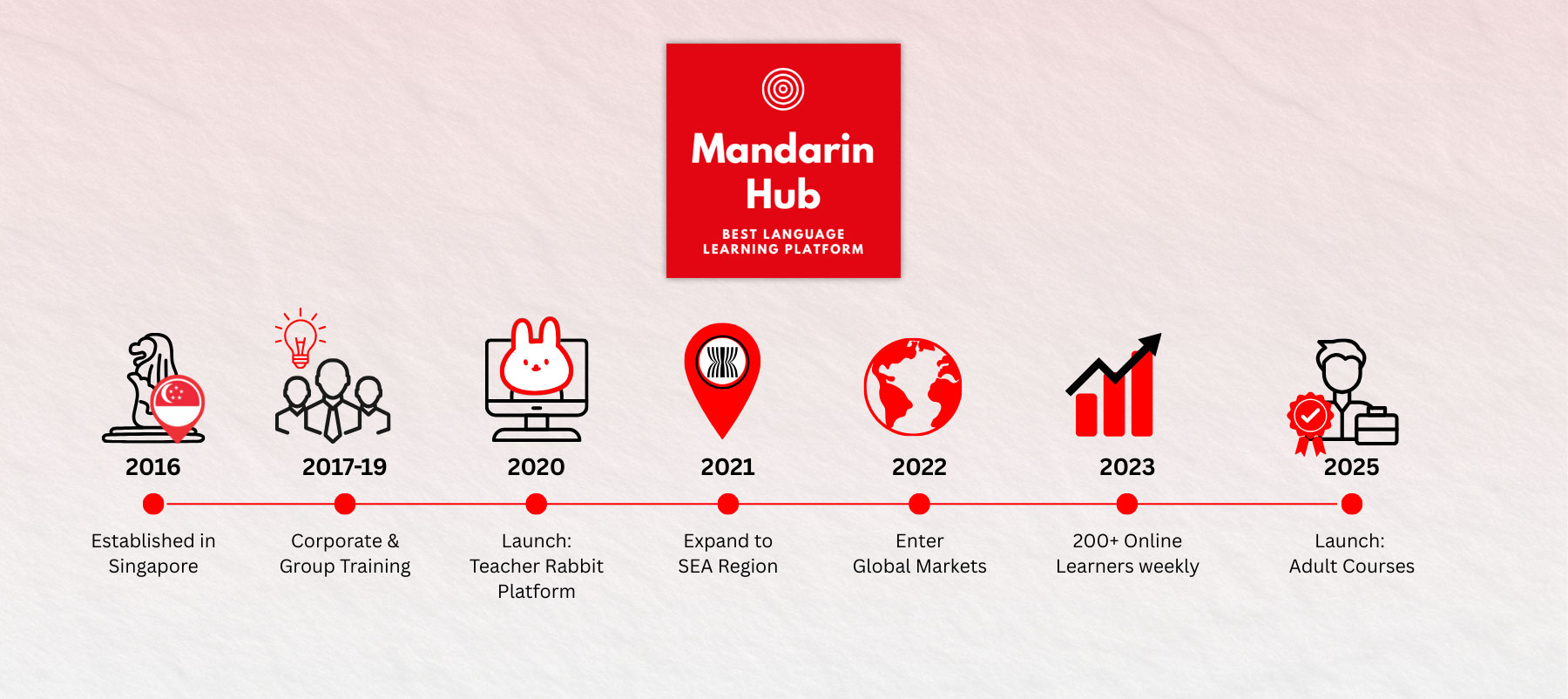 Mandarin Hub
BEST LANGUAGE LEARNING PLATFORM

2016
Established in Singapore

2017-19
Corporate & Group Training

2020
Launch: Teacher Rabbit Platform

2021
Expand to SEA Region

2022
Enter Global Markets

2023
200+ Online Learners weekly

2025
Launch: Adult Courses